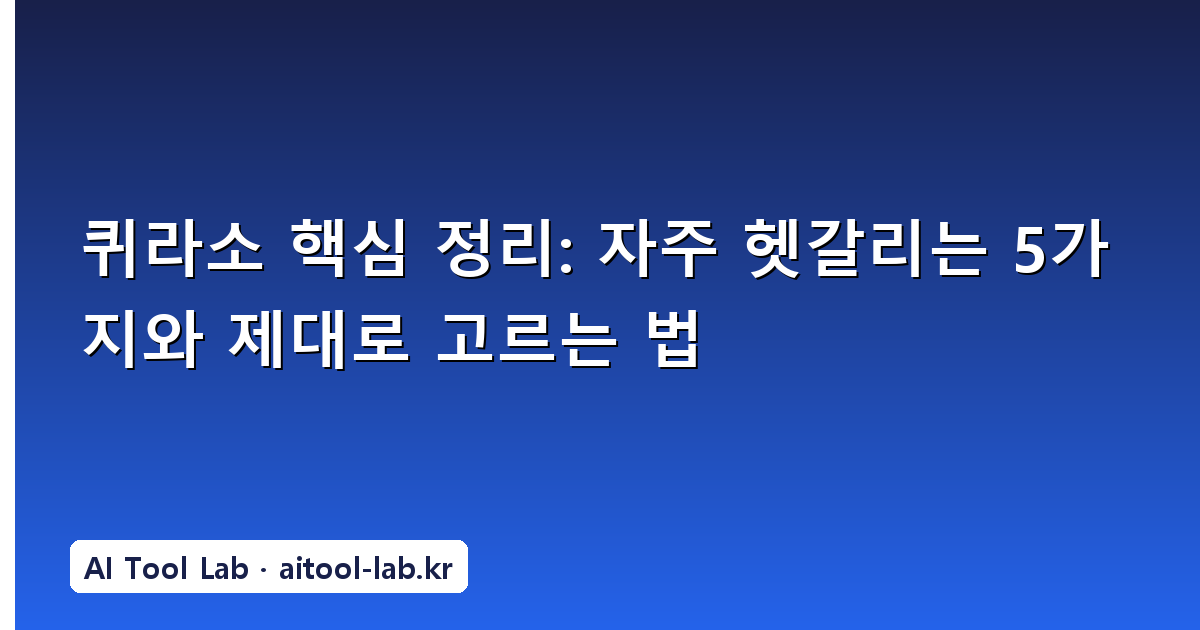 퀴라소 핵심 정리: 자주 헷갈리는 5가지와 제대로 고르는 법

AI Tool Lab · aitool-lab.kr